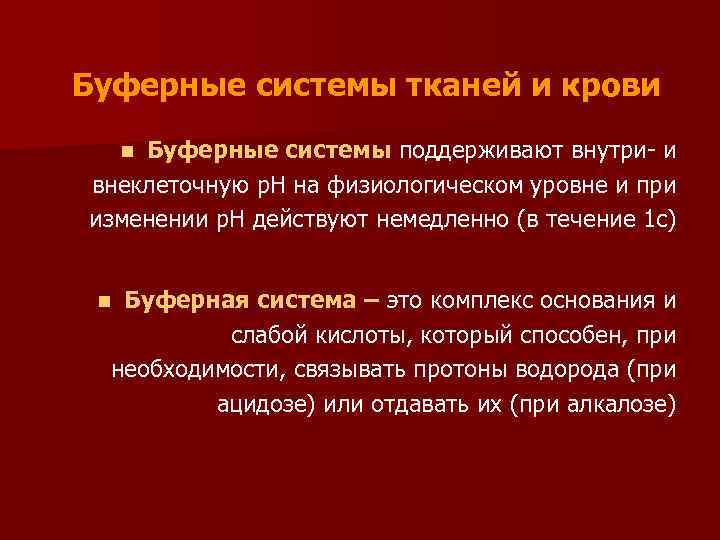 Буферные системы тканей и крови

Буферные системы поддерживают внутри- и внеклеточную рН на физиологическом уровне и при изменении рН действуют немедленно (в течение 1с)

Буферная система – это комплекс основания и слабой кислоты, который способен, при необходимости, связывать протоны водорода (при ацидозе) или отдавать их (при алкалозе)